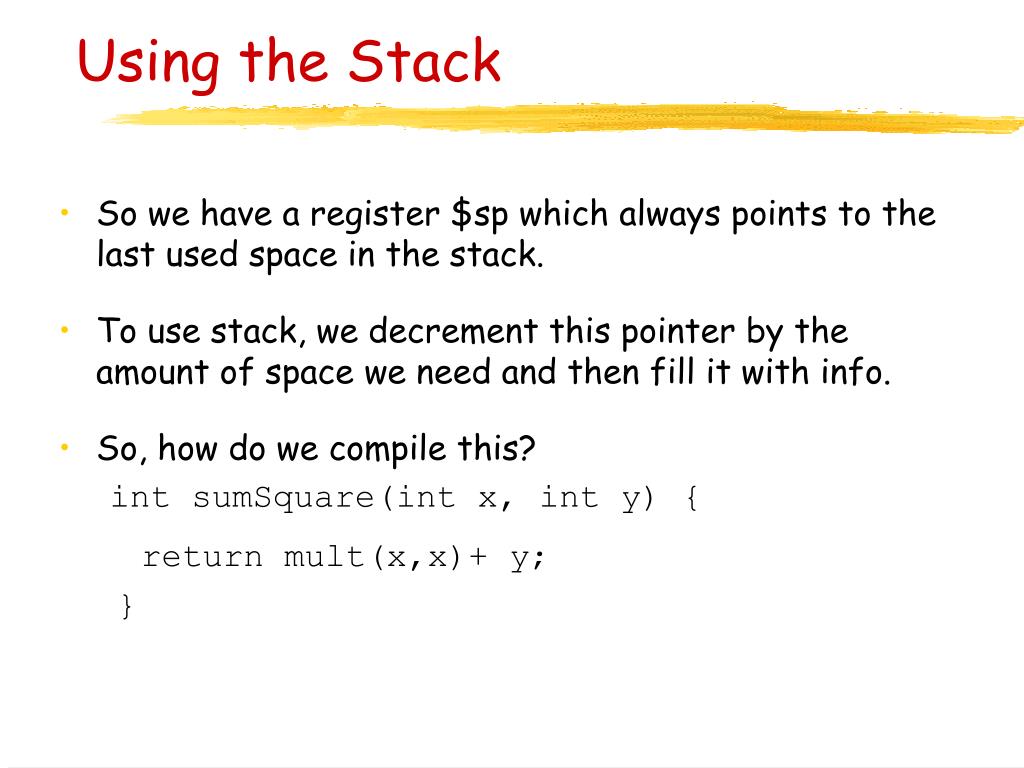 Using the Stack

• So we have a register \$sp which always points to the last used space in the stack.

• To use stack, we decrement this pointer by the amount of space we need and then fill it with info.

• So, how do we compile this?

int sumSquare(int x, int y) {
  return mult(x,x)+ y;
}